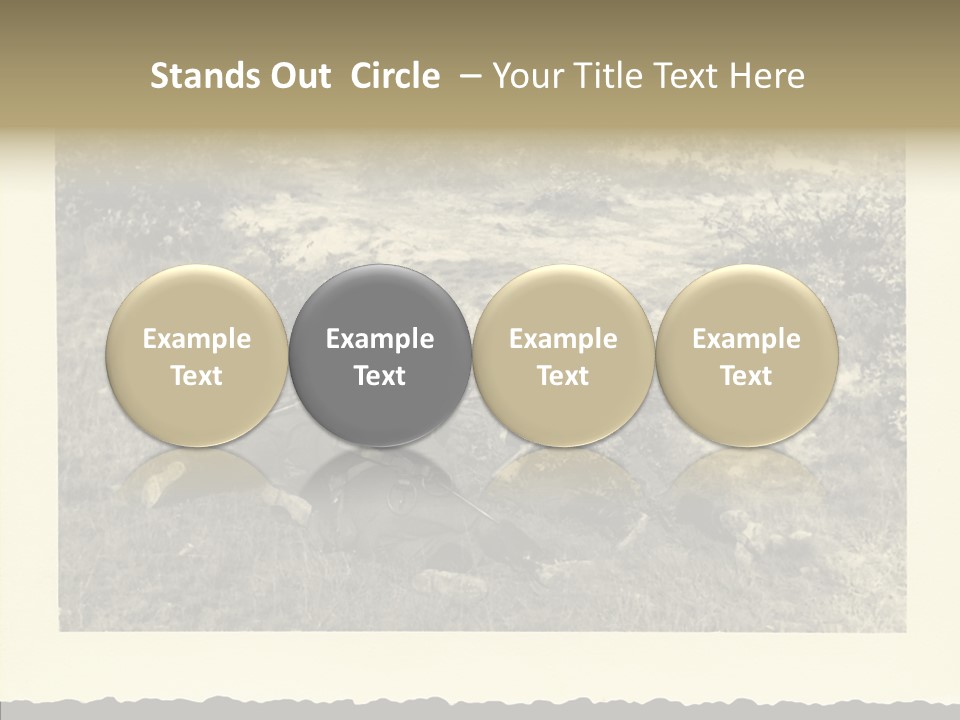 Stands Out Circle – Your Title Text Here

Example Text

Example Text

Example Text

Example Text